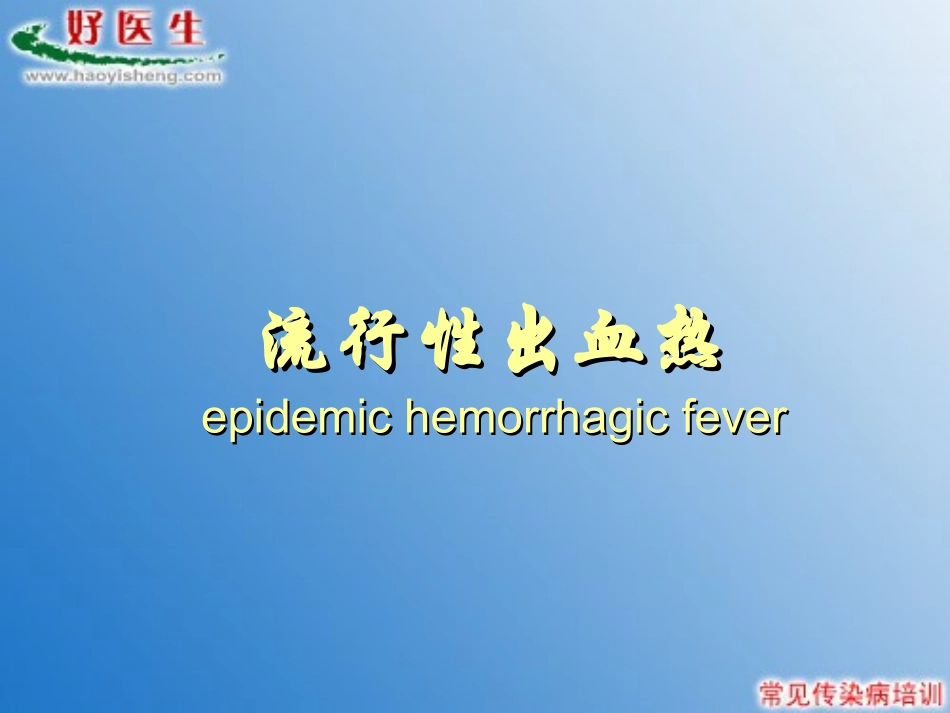 好医生
www.haoyisheng.com

流行性出血热
epidemic hemorrhagic fever

常见传染病培训